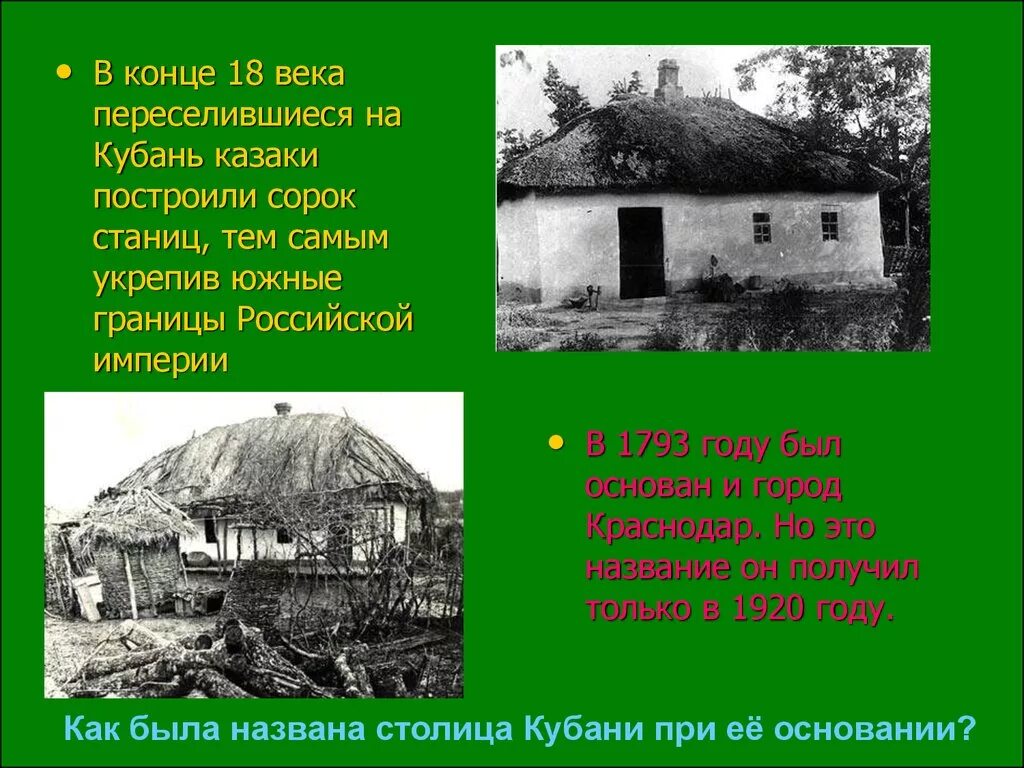 • В конце 18 века переселившиеся на Кубань казаки построили сорок станиц, тем самым укрепив южные границы Российской империи

• В 1793 году был основан и город Краснодар. Но это название он получил только в 1920 году.

Как была названа столица Кубани при её основании?